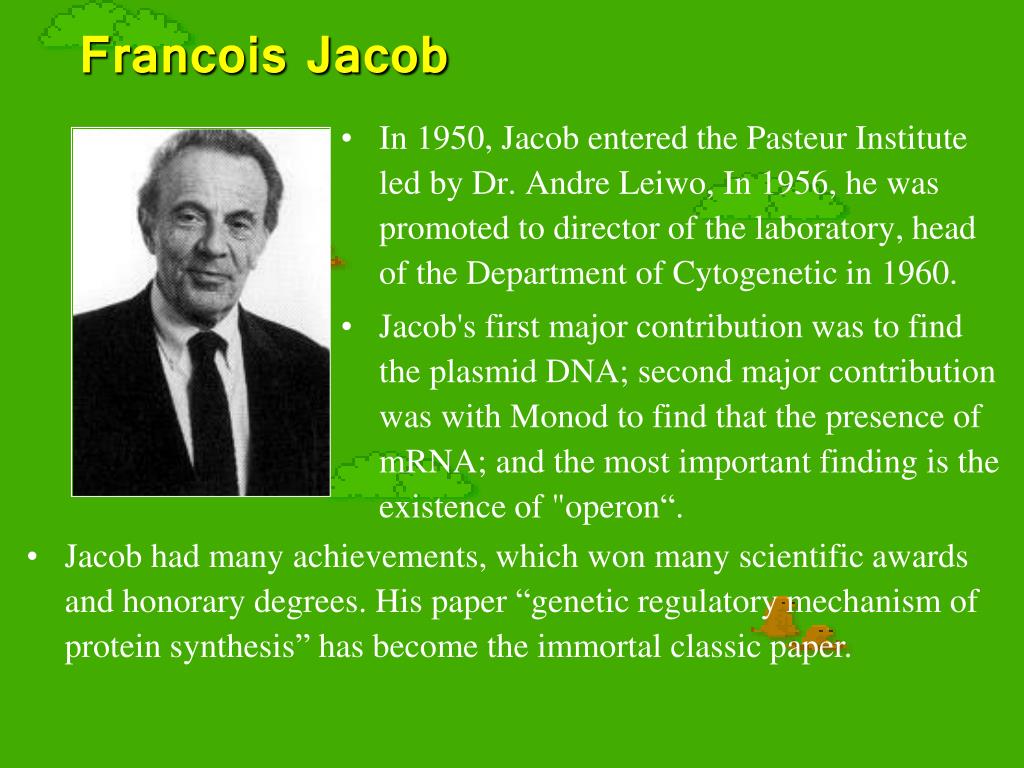 Francois Jacob

• In 1950, Jacob entered the Pasteur Institute led by Dr. Andre Leiwo, In 1956, he was promoted to director of the laboratory, head of the Department of Cytogenetic in 1960.

• Jacob's first major contribution was to find the plasmid DNA; second major contribution was with Monod to find that the presence of mRNA; and the most important finding is the existence of "operon“.

• Jacob had many achievements, which won many scientific awards and honorary degrees. His paper “genetic regulatory mechanism of protein synthesis” has become the immortal classic paper.